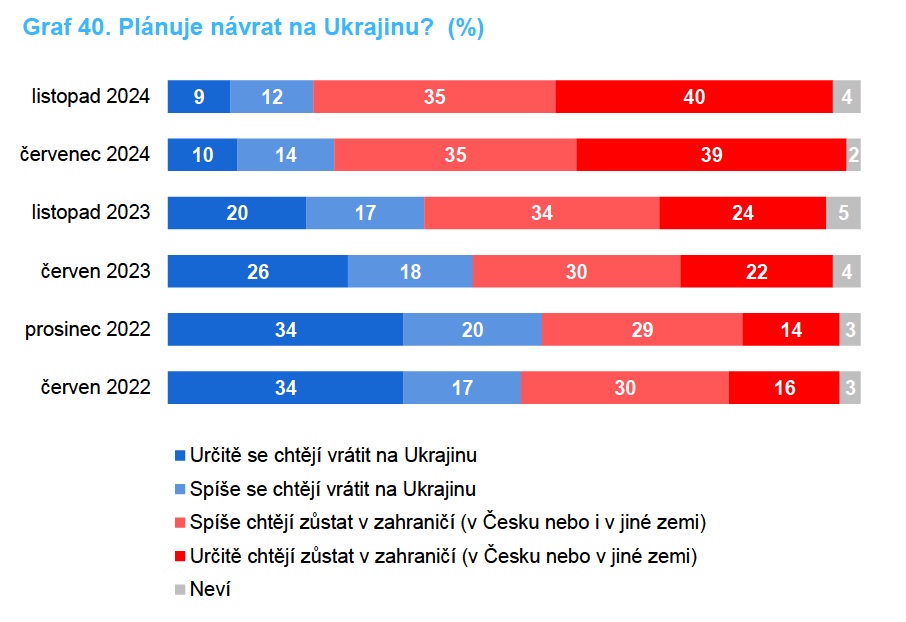 Graf 40. Plánuje návrat na Ukrajinu? (%)

listopad 2024 9 12 35 40 4

červenec 2024 10 14 35 39 2

listopad 2023 20 17 34 24 5

červen 2023 26 18 30 22 4

prosinec 2022 34 20 29 14 3

červen 2022 34 17 30 16 3

Určitě se chtějí vrátit na Ukrajinu

Spíše se chtějí vrátit na Ukrajinu

Spíše chtějí zůstat v zahraničí (v Česku nebo i v jiné zemi)

Určitě chtějí zůstat v zahraničí (v Česku nebo v jiné zemi)

Neví